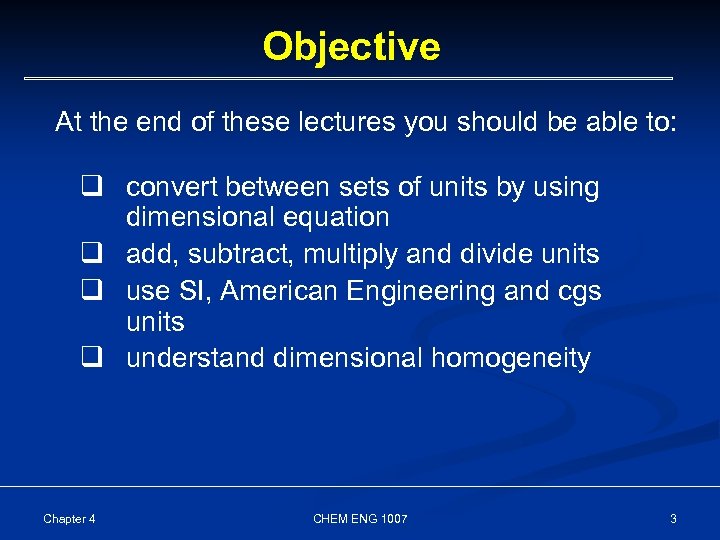 Objective

At the end of these lectures you should be able to:

❑ convert between sets of units by using dimensional equation
❑ add, subtract, multiply and divide units
❑ use SI, American Engineering and cgs units
❑ understand dimensional homogeneity

Chapter 4 CHEM ENG 1007 3